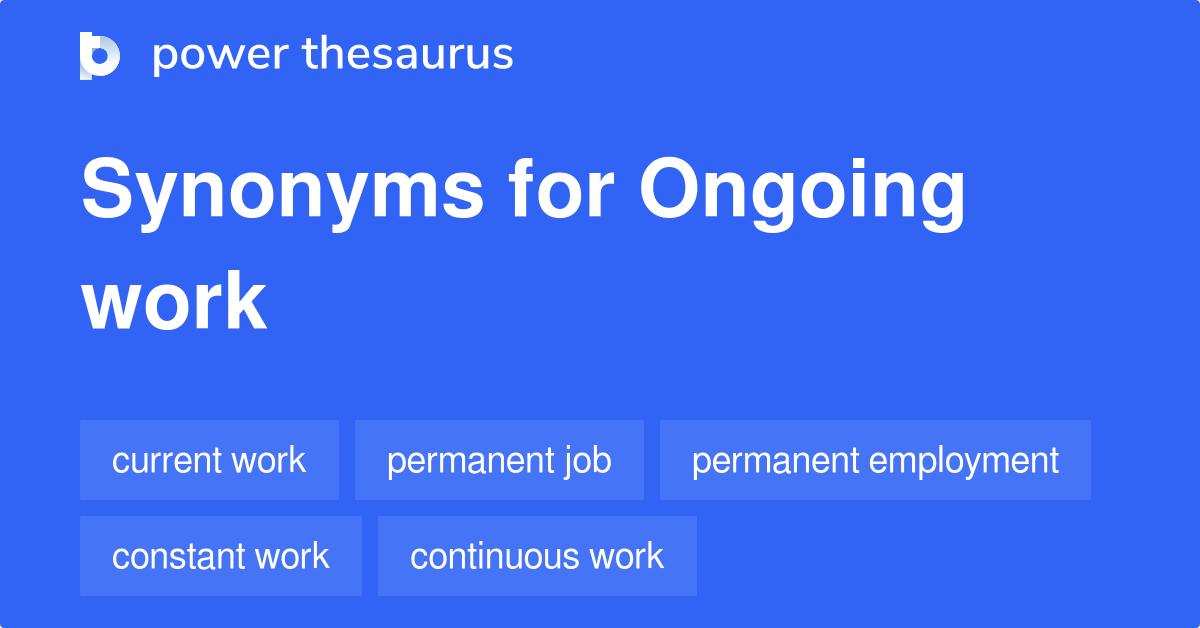 power thesaurus

Synonyms for Ongoing work

current work
permanent job
permanent employment
constant work
continuous work